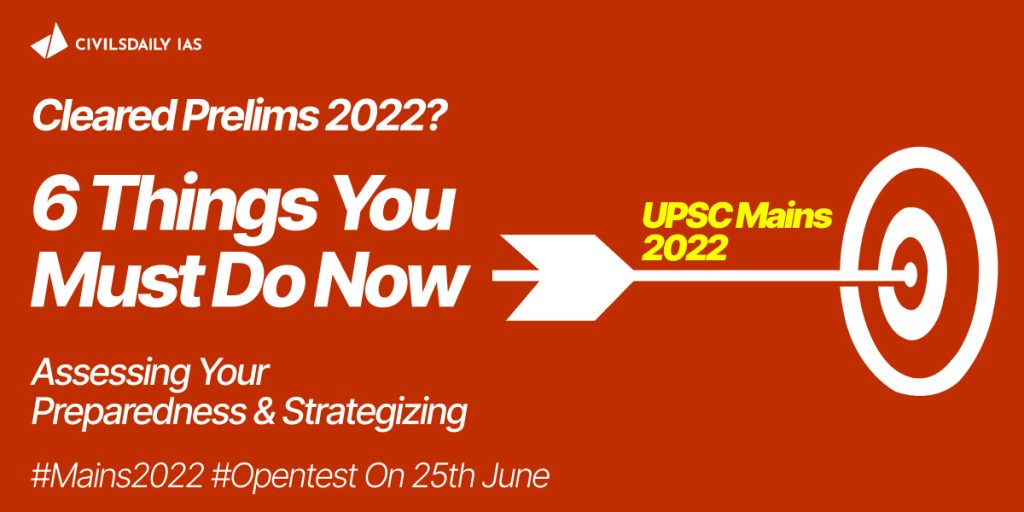 CIVILSDAILY IAS

Cleared Prelims 2022?

6 Things You Must Do Now

UPSC Mains 2022

Assessing Your Preparedness & Strategizing

#Mains2022 #Opentest On 25th June